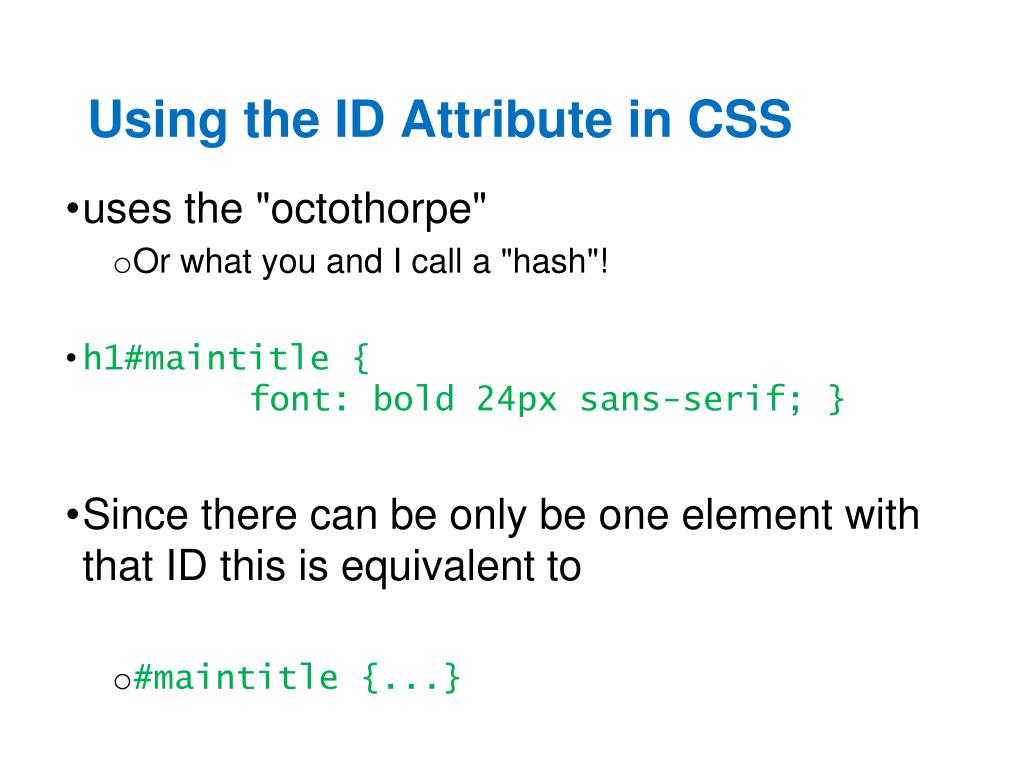 Using the ID Attribute in CSS

•uses the "octothorpe"

oOr what you and I call a "hash"!

•h1#maintitle {
font: bold 24px sans-serif; }

•Since there can be only be one element with that ID this is equivalent to

o#maintitle {...}